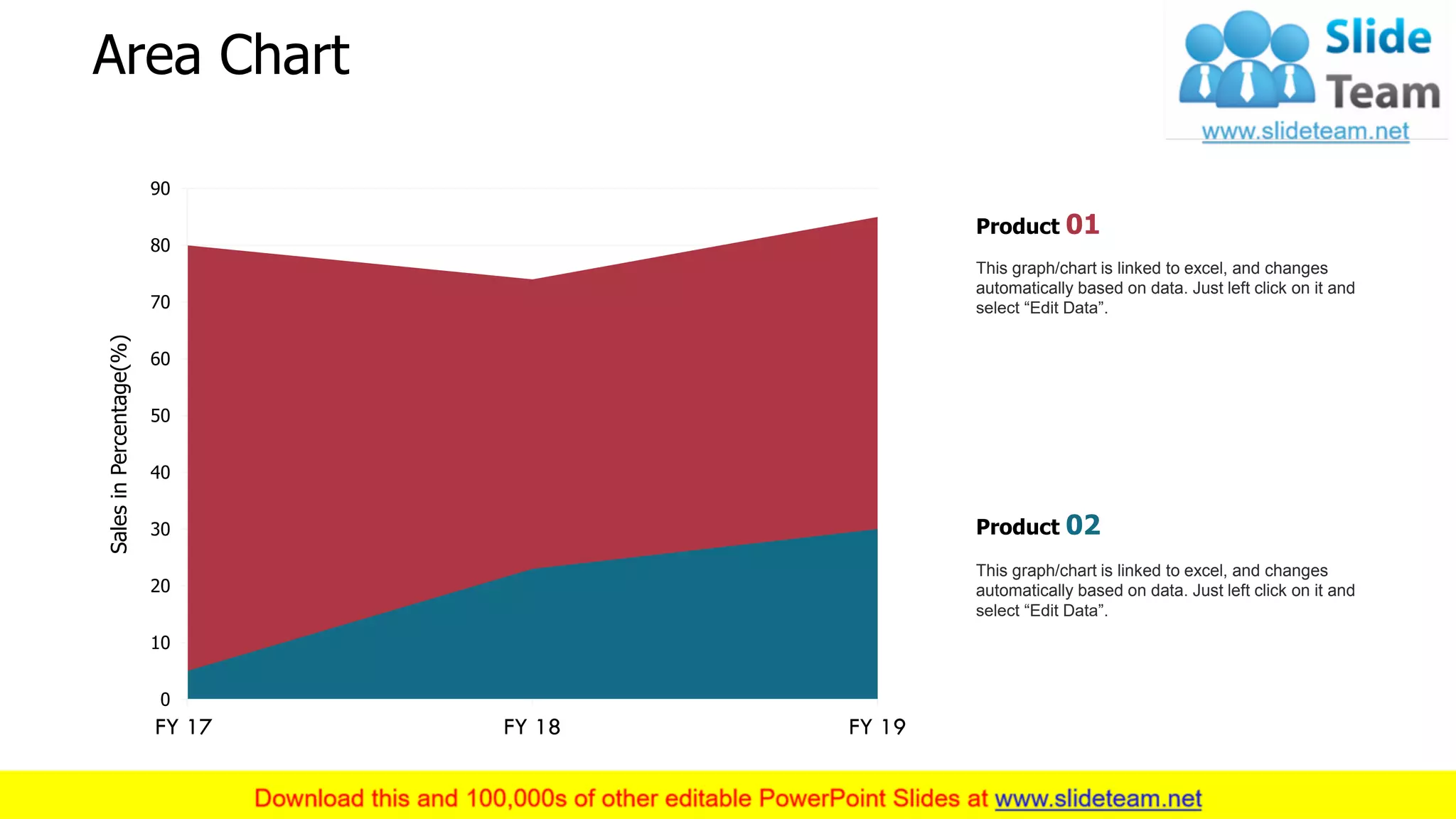 Area Chart

Slide Team
www.slideteam.net

Sales in Percentage(%)

90
80
70
60
50
40
30
20
10
0

FY 17
FY 18
FY 19

Product 01

This graph/chart is linked to excel, and changes automatically based on data. Just left click on it and select “Edit Data”.

Product 02

This graph/chart is linked to excel, and changes automatically based on data. Just left click on it and select “Edit Data”.

Download this and 100,000s of other editable PowerPoint Slides at www.slideteam.net